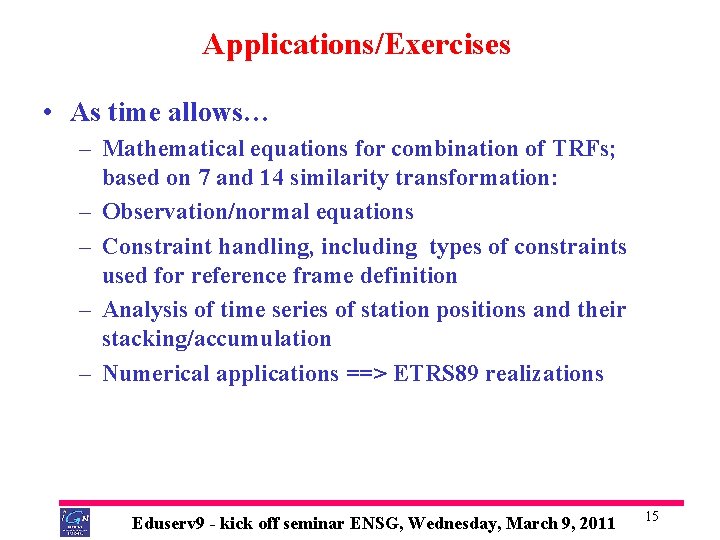 Applications/Exercises

• As time allows…
– Mathematical equations for combination of TRFs; based on 7 and 14 similarity transformation:
– Observation/normal equations
– Constraint handling, including types of constraints used for reference frame definition
– Analysis of time series of station positions and their stacking/accumulation
– Numerical applications ==> ETRS89 realizations

IGN

Eduserv9 - kick off seminar ENSG, Wednesday, March 9, 2011

15